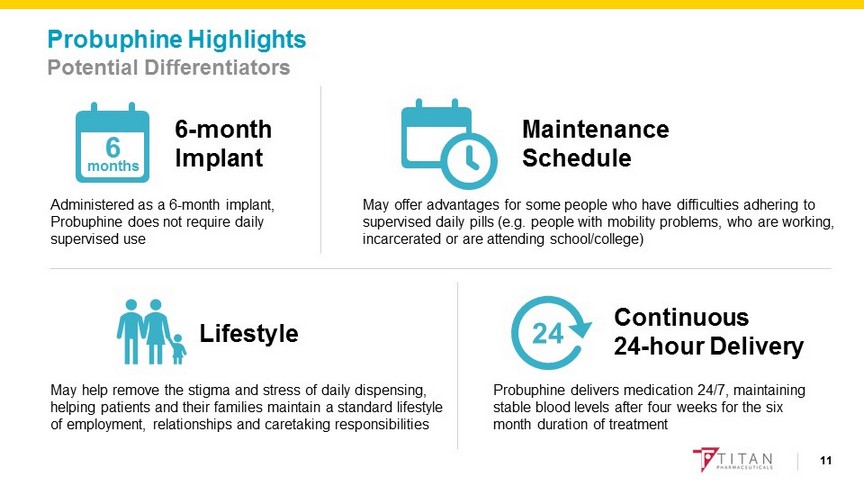 Probuphine Highlights
Potential Differentiators

6 months

6-month Implant

Administered as a 6-month implant, Probuphine does not require daily supervised use

Maintenance Schedule

May offer advantages for some people who have difficulties adhering to supervised daily pills (e.g. people with mobility problems, who are working, incarcerated or are attending school/college)

Lifestyle

May help remove the stigma and stress of daily dispensing, helping patients and their families maintain a standard lifestyle of employment, relationships and caretaking responsibilities

24

Continuous 24-hour Delivery

Probuphine delivers medication 24/7, maintaining stable blood levels after four weeks for the six month duration of treatment

TITAN PHARMACEUTICALS

11